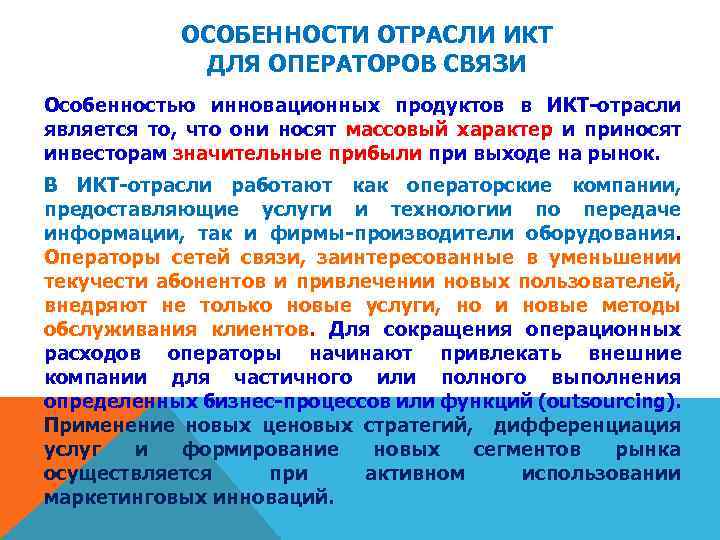 ОСОБЕННОСТИ ОТРАСЛИ ИКТ ДЛЯ ОПЕРАТОРОВ СВЯЗИ

Особенностью инновационных продуктов в ИКТ-отрасли является то, что они носят массовый характер и приносят инвесторам значительные прибыли при выходе на рынок.

В ИКТ-отрасли работают как операторские компании, предоставляющие услуги и технологии по передаче информации, так и фирмы-производители оборудования. Операторы сетей связи, заинтересованные в уменьшении текучести абонентов и привлечении новых пользователей, внедряют не только новые услуги, но и новые методы обслуживания клиентов. Для сокращения операционных расходов операторы начинают привлекать внешние компании для частичного или полного выполнения определенных бизнес-процессов или функций (outsourcing). Применение новых ценовых стратегий, дифференциация услуг и формирование новых сегментов рынка осуществляется при активном использовании маркетинговых инноваций.